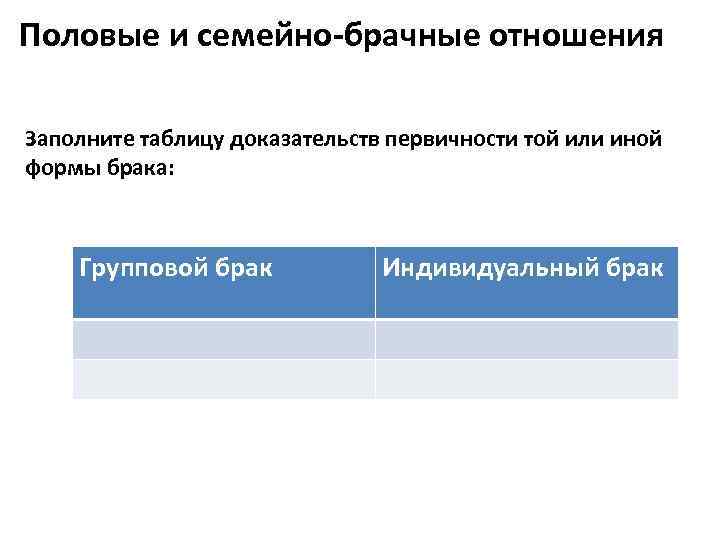 Половые и семейно-брачные отношения

Заполните таблицу доказательств первичности той или иной формы брака:

| Групповой брак | Индивидуальный брак |
|---|---|
| | |
| | |